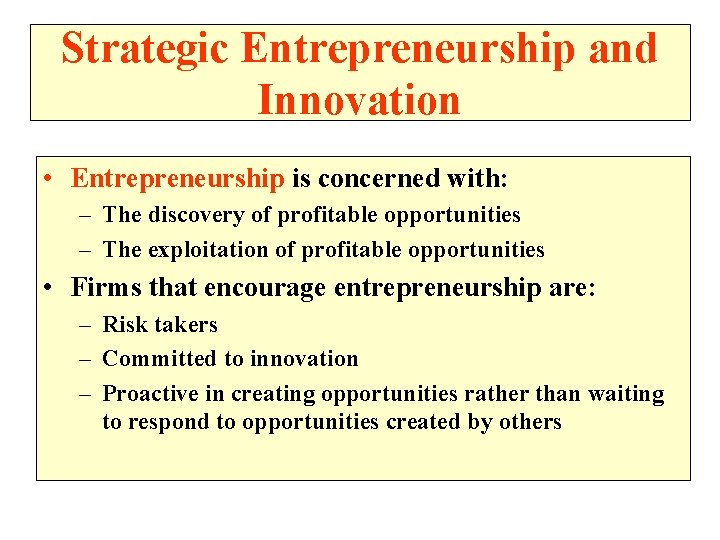 Strategic Entrepreneurship and Innovation

• Entrepreneurship is concerned with:
– The discovery of profitable opportunities
– The exploitation of profitable opportunities
• Firms that encourage entrepreneurship are:
– Risk takers
– Committed to innovation
– Proactive in creating opportunities rather than waiting to respond to opportunities created by others